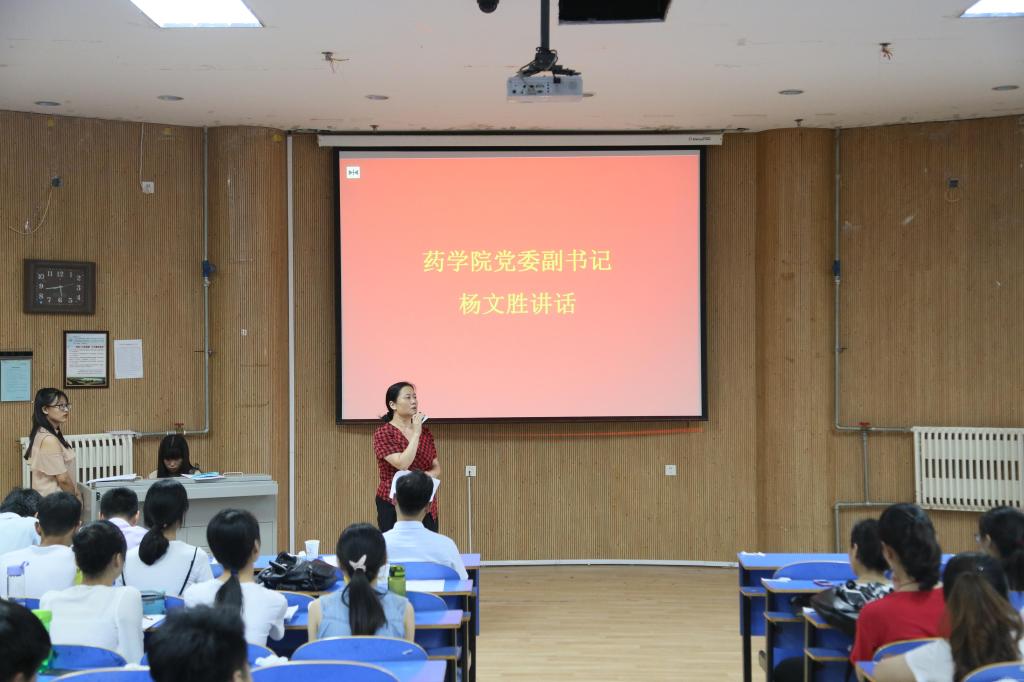 药学院党委副书记
杨文胜讲话